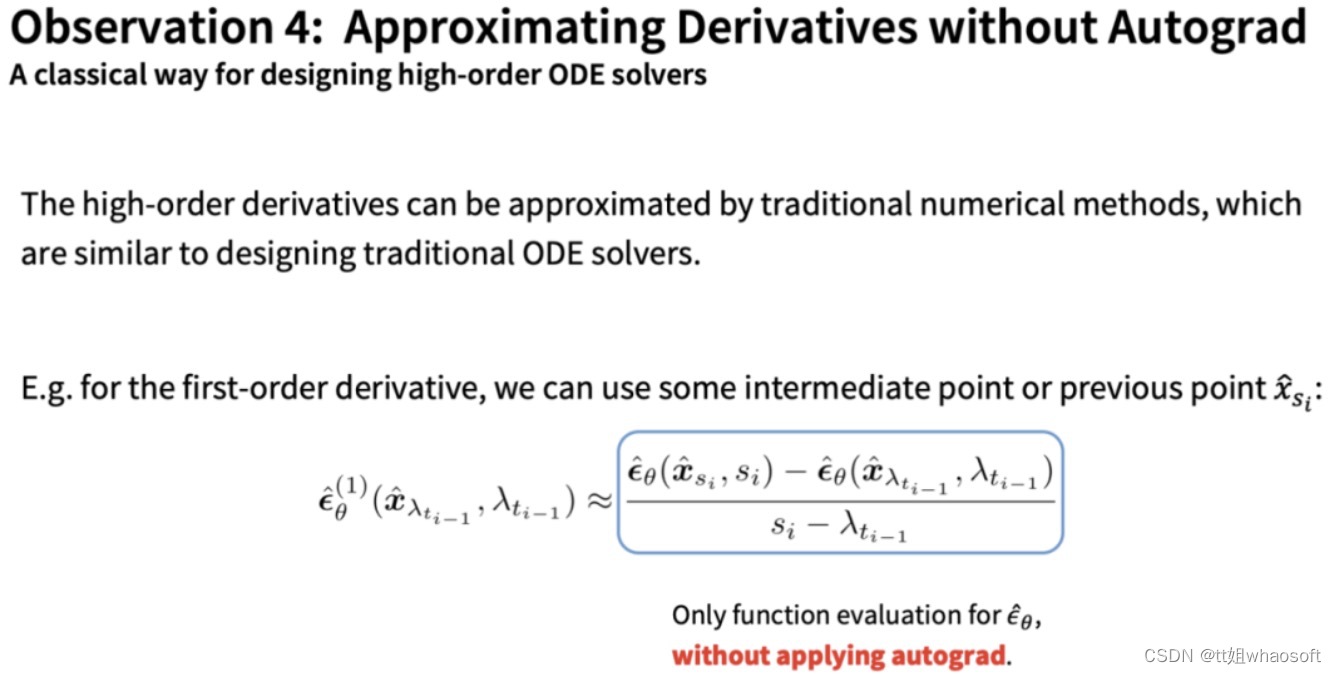 Observation 4: Approximating Derivatives without Autograd
A classical way for designing high-order ODE solvers

The high-order derivatives can be approximated by traditional numerical methods, which are similar to designing traditional ODE solvers.

E.g. for the first-order derivative, we can use some intermediate point or previous point $\hat{x}_{s_i}$:

$\hat{\boldsymbol{\epsilon}}_\theta^{(1)}(\hat{\boldsymbol{x}}_{\lambda_{t_{i-1}}}, \lambda_{t_{i-1}}) \approx \frac{\hat{\boldsymbol{\epsilon}}_\theta(\hat{\boldsymbol{x}}_{s_i}, s_i) - \hat{\boldsymbol{\epsilon}}_\theta(\hat{\boldsymbol{x}}_{\lambda_{t_{i-1}}}, \lambda_{t_{i-1}})}{s_i - \lambda_{t_{i-1}}}$

Only function evaluation for $\hat{\epsilon}_\theta$,
without applying autograd.

CSDN @tt姐whaosoft